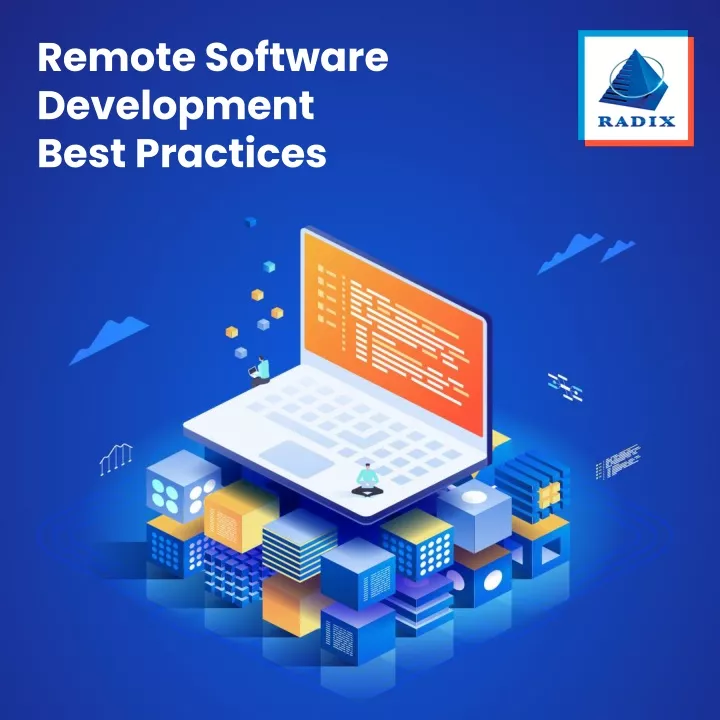 Remote Software Development Best Practices

RADIX